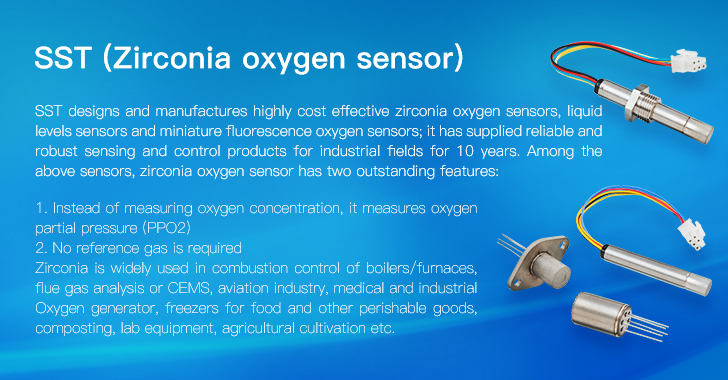 SST (Zirconia oxygen sensor)

SST designs and manufactures highly cost effective zirconia oxygen sensors, liquid levels sensors and miniature fluorescence oxygen sensors; it has supplied reliable and robust sensing and control products for industrial fields for 10 years. Among the above sensors, zirconia oxygen sensor has two outstanding features:

1. Instead of measuring oxygen concentration, it measures oxygen partial pressure (PPO2)
2. No reference gas is required
Zirconia is widely used in combustion control of boilers/furnaces, flue gas analysis or CEMS, aviation industry, medical and industrial Oxygen generator, freezers for food and other perishable goods, composting, lab equipment, agricultural cultivation etc.